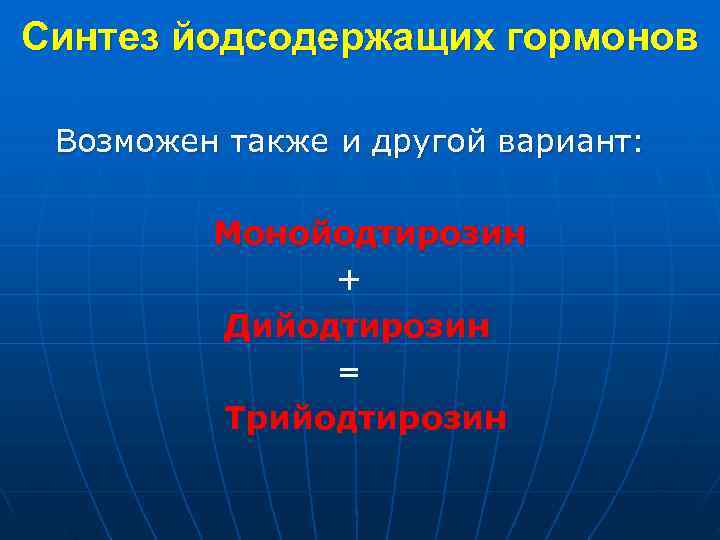 Синтез йодсодержащих гормонов

Возможен также и другой вариант:

Монойодтирозин
+
Дийодтирозин
=
Трийодтирозин